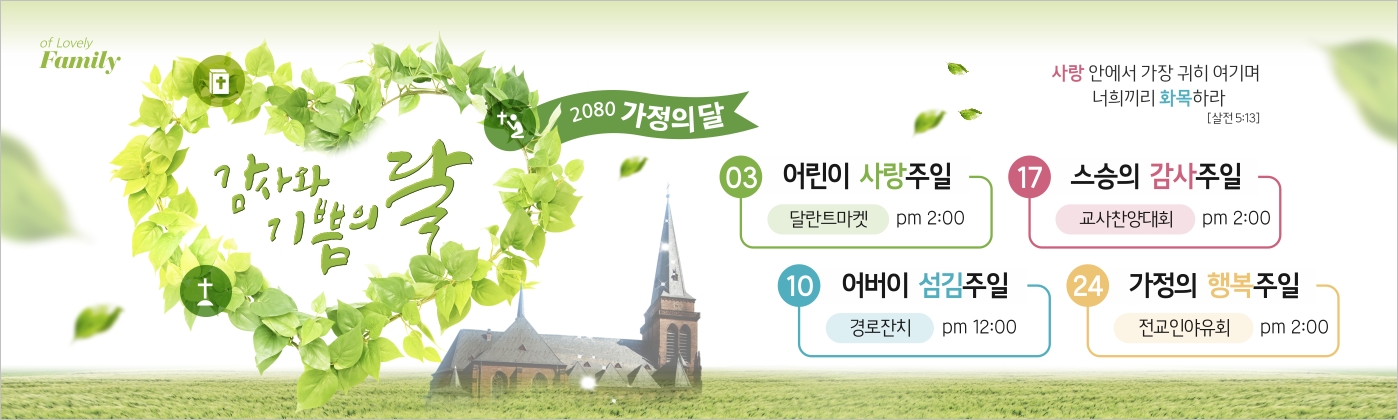 of Lovely
Family

감사와 기쁨의 달

2080 가정의달

사랑 안에서 가장 귀히 여기며
너희끼리 화목하라
[살전 5:13]

03 어린이 사랑주일
달란트마켓 pm 2:00

17 스승의 감사주일
교사찬양대회 pm 2:00

10 어버이 섬김주일
경로잔치 pm 12:00

24 가정의 행복주일
전교인야유회 pm 2:00